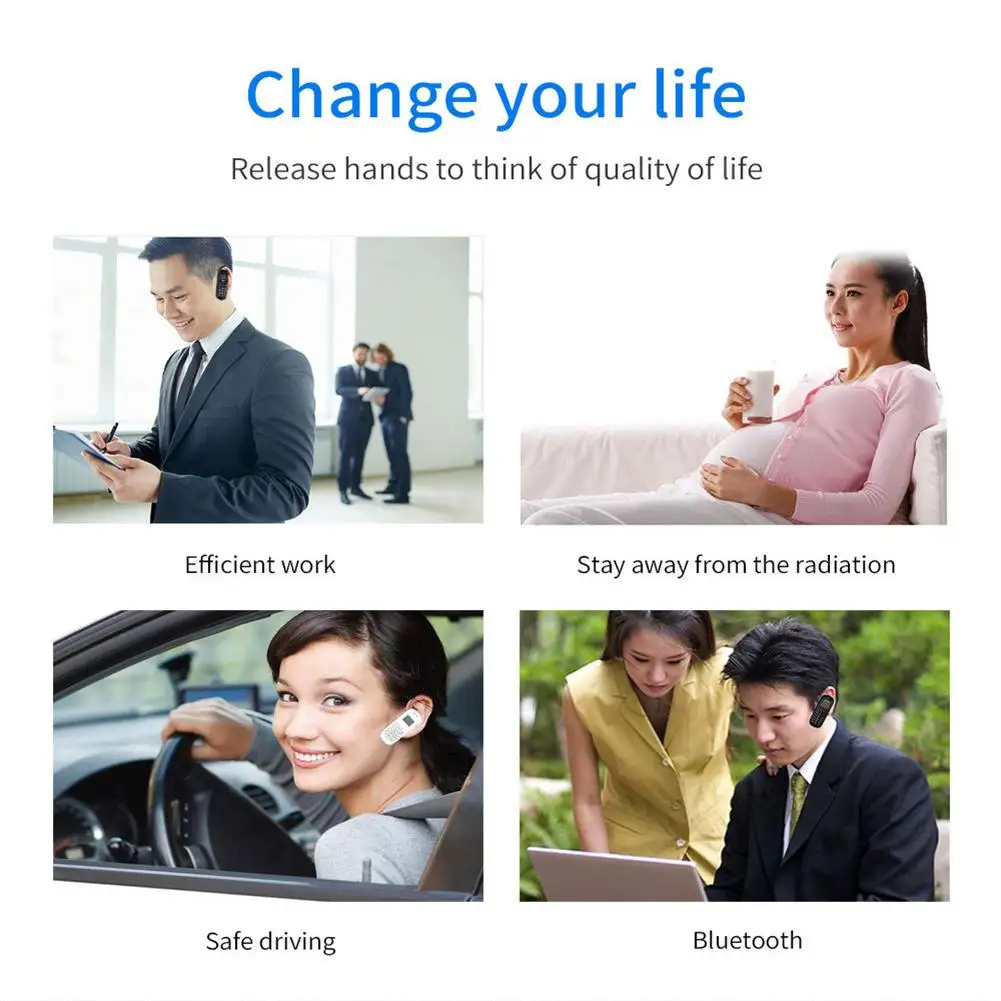 Change your life

Release hands to think of quality of life

Efficient work

Stay away from the radiation

Safe driving

Bluetooth